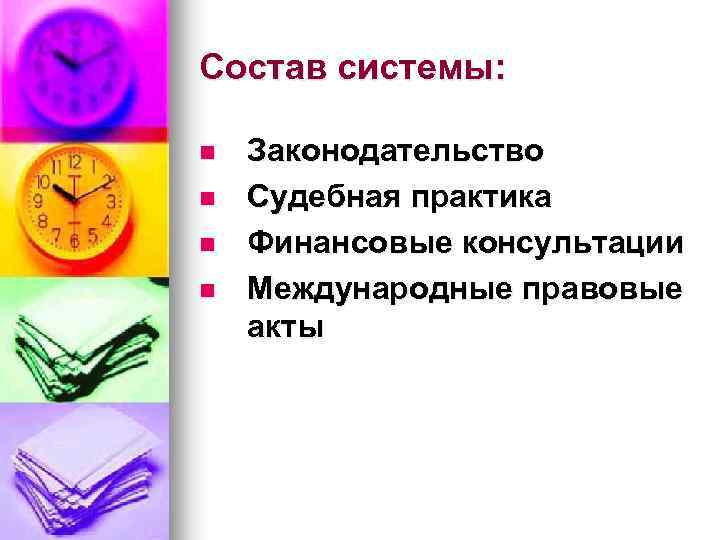 Состав системы:

- Законодательство
- Судебная практика
- Финансовые консультации
- Международные правовые акты